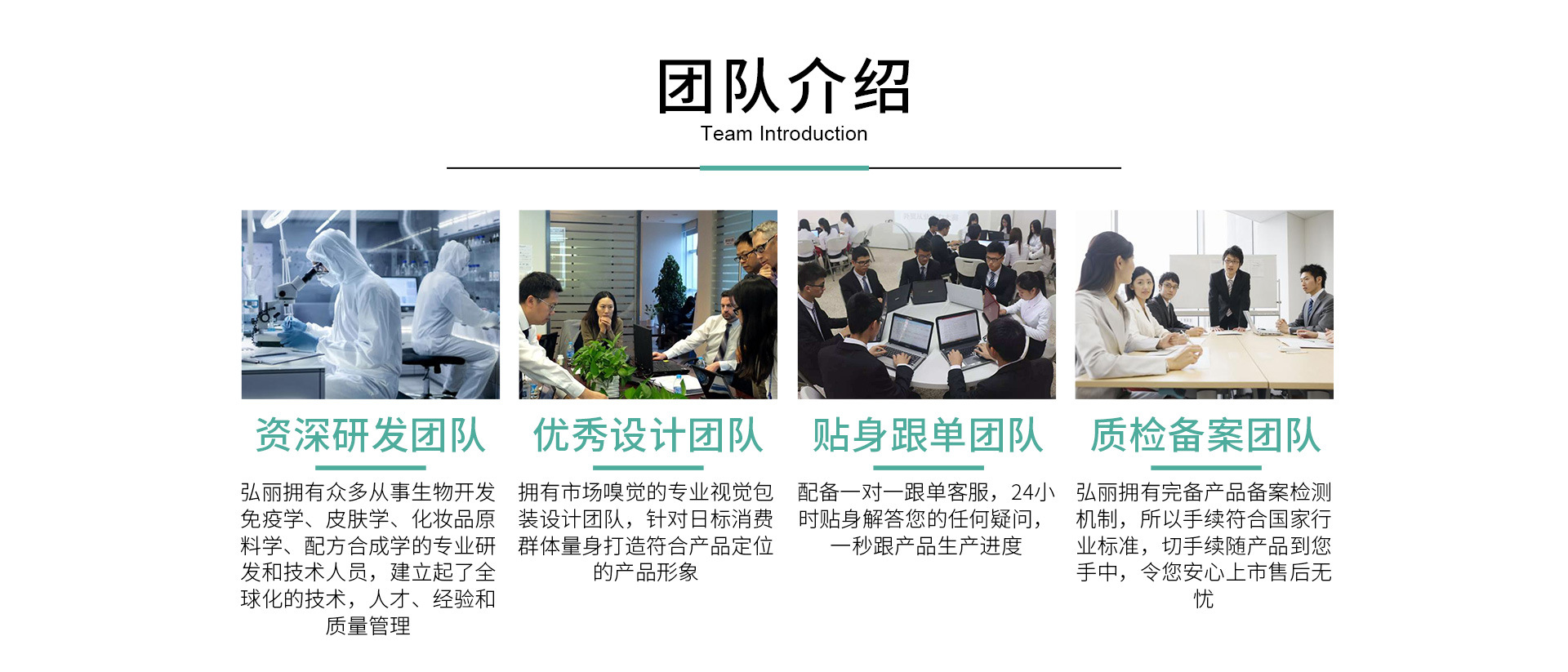 团队介绍
Team Introduction

资深研发团队

弘丽拥有众多从事生物开发免疫学、皮肤学、化妆品原料学、配方合成学的专业研发和技术人员，建立起了全球化的技术，人才、经验和质量管理

优秀设计团队

拥有市场嗅觉的专业视觉包装设计团队，针对日标消费群体量身打造符合产品定位的产品形象

贴身跟单团队

配备一对一跟单客服，24小时贴身解答您的任何疑问，一秒跟产品生产进度

质检备案团队

弘丽拥有完备产品备案检测机制，所以手续符合国家行业标准，切手续随产品到您手中，令您安心上市售后无忧